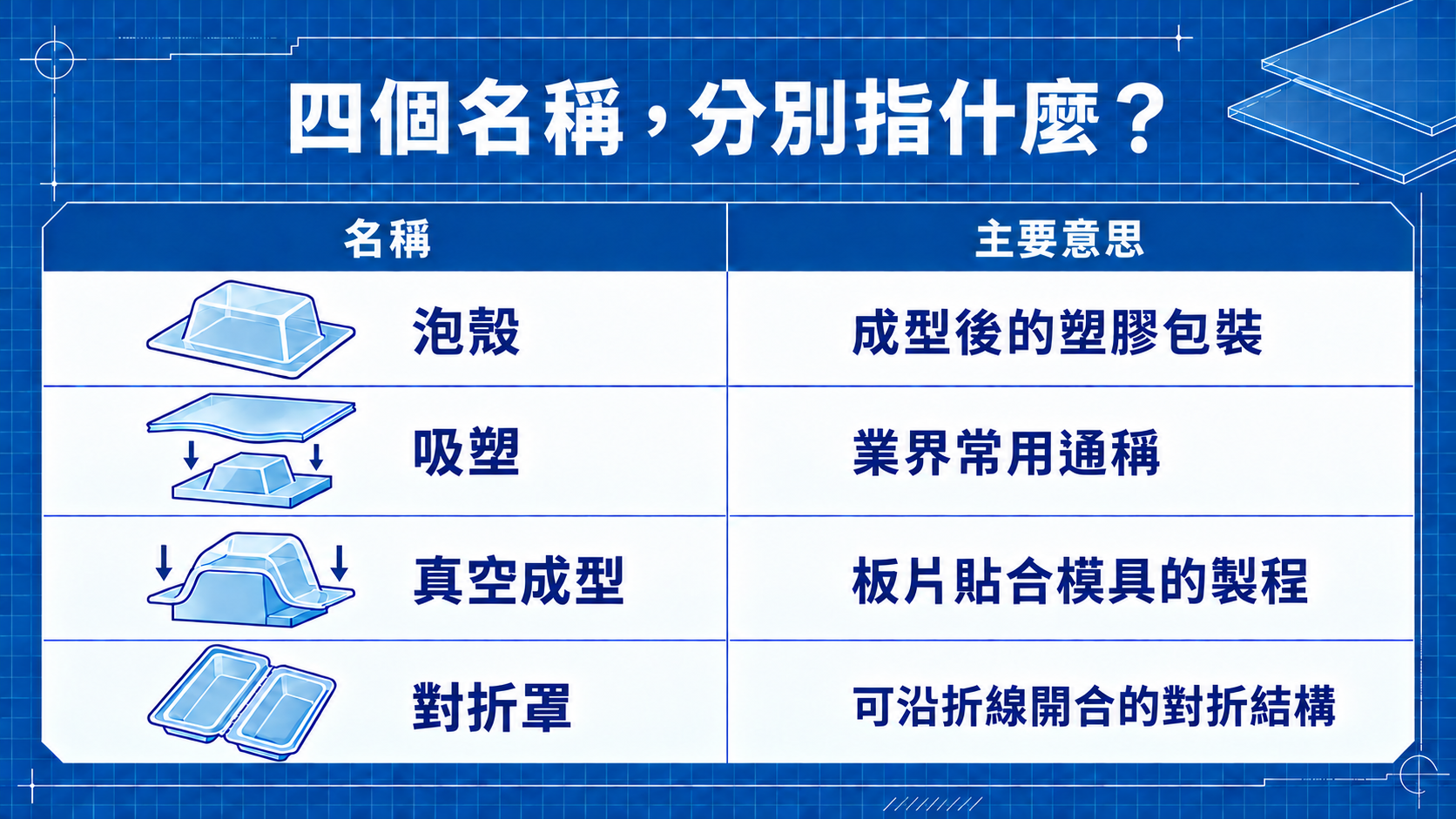 四個名稱，分別指什麼？

| 名稱 | 主要意思 |
|---|---|
| 泡殼 | 成型後的塑膠包裝 |
| 吸塑 | 業界常用通稱 |
| 真空成型 | 板片貼合模具的製程 |
| 對折罩 | 可沿折線開合的對折結構 |